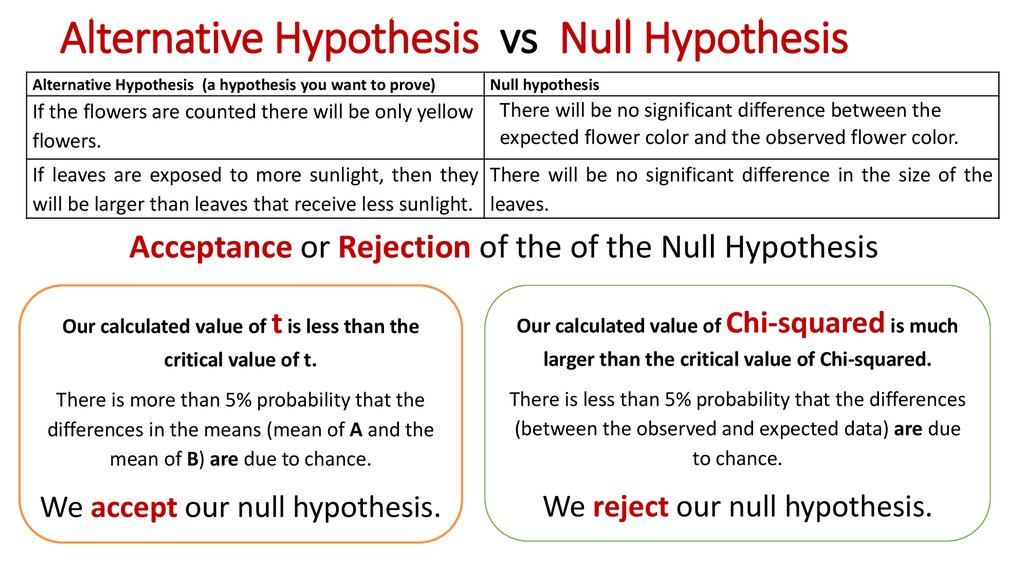 Alternative Hypothesis vs Null Hypothesis

| Alternative Hypothesis (a hypothesis you want to prove) | Null hypothesis |
|---|---|
| If the flowers are counted there will be only yellow flowers. | There will be no significant difference between the expected flower color and the observed flower color. |
| If leaves are exposed to more sunlight, then they will be larger than leaves that receive less sunlight. | There will be no significant difference in the size of the leaves. |

Acceptance or Rejection of the of the Null Hypothesis

Our calculated value of t is less than the critical value of t.

There is more than 5% probability that the differences in the means (mean of A and the mean of B) are due to chance.

We accept our null hypothesis.

Our calculated value of Chi-squared is much larger than the critical value of Chi-squared.

There is less than 5% probability that the differences (between the observed and expected data) are due to chance.

We reject our null hypothesis.